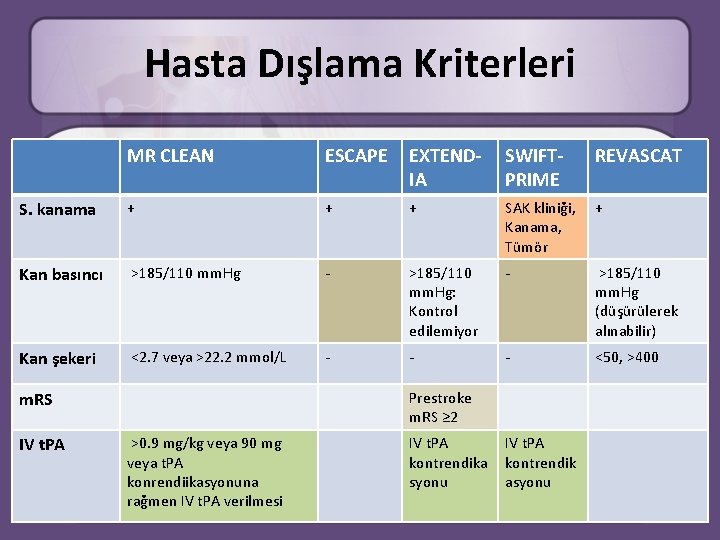 Hasta Dışlama Kriterleri

| | MR CLEAN | ESCAPE | EXTEND-IA | SWIFT-PRIME | REVASCAT |
|---|---|---|---|---|---|
| S. kanama | + | + | + | SAK kliniği, Kanama, Tümör | + |
| Kan basıncı | >185/110 mmHg | - | >185/110 mmHg: Kontrol edilemiyor | - | >185/110 mmHg (düşürülerek alınabilir) |
| Kan şekeri | <2.7 veya >22.2 mmol/L | - | - | - | <50, >400 |
| mRS | | | Prestroke mRS ≥2 | | |
| IV tPA | >0.9 mg/kg veya 90 mg veya tPA konrendiikasyonuna rağmen IV tPA verilmesi | | IV tPA kontrendikasyonu | IV tPA kontrendikasyonu | |